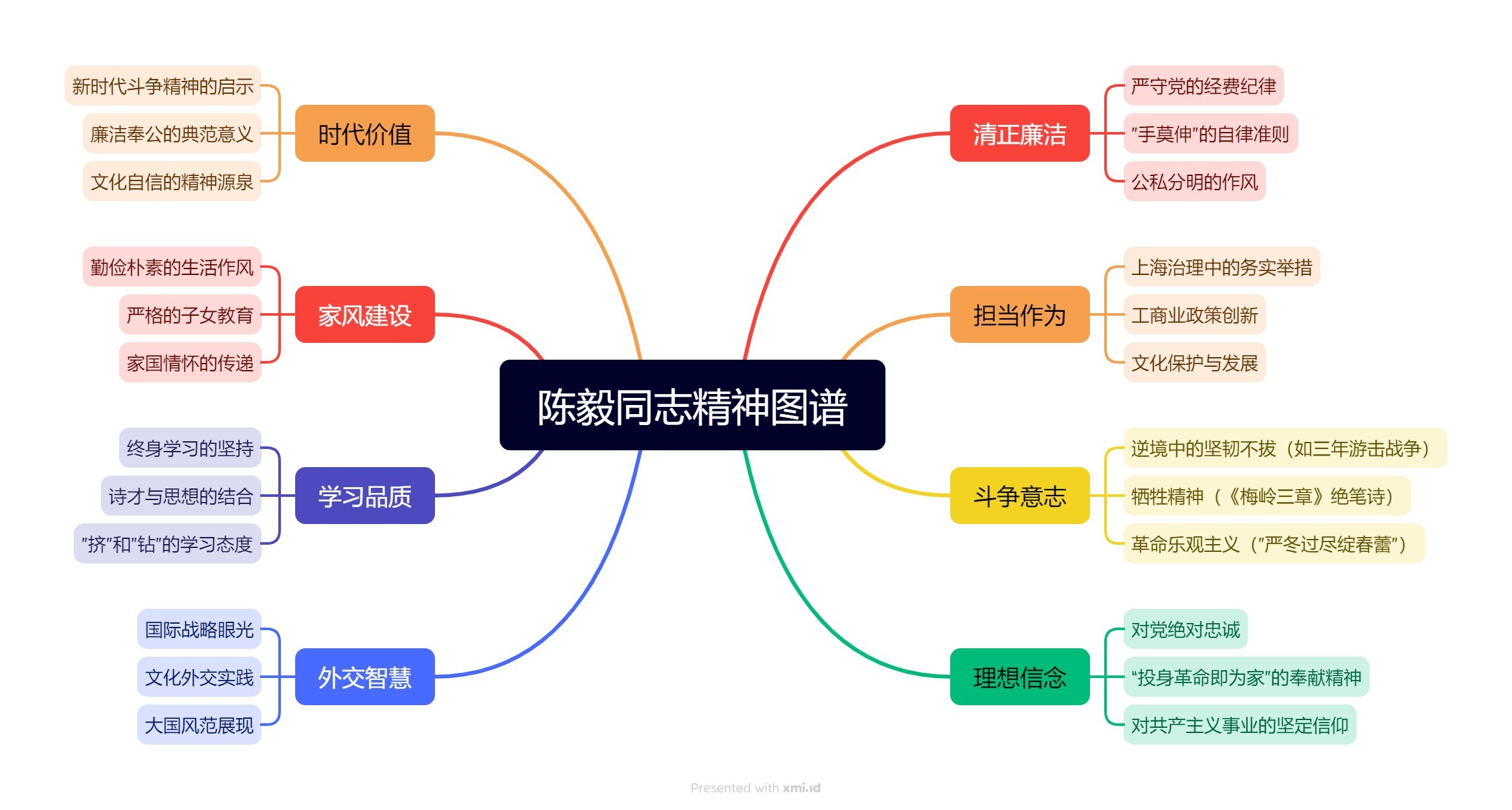 陈毅同志精神图谱

时代价值
新时代斗争精神的启示
廉洁奉公的典范意义
文化自信的精神源泉

家风建设
勤俭朴素的生活作风
严格的子女教育
家国情怀的传递

学习品质
终身学习的坚持
诗才与思想的结合
"挤"和"钻"的学习态度

外交智慧
国际战略眼光
文化外交实践
大国风范展现

清正廉洁
严守党的经费纪律
"手莫伸"的自律准则
公私分明的作风

担当作为
上海治理中的务实举措
工商业政策创新
文化保护与发展

斗争意志
逆境中的坚韧不拔（如三年游击战争）
牺牲精神（《梅岭三章》绝笔诗）
革命乐观主义（"严冬过尽绽春蕾"）

理想信念
对党绝对忠诚
"投身革命即为家"的奉献精神
对共产主义事业的坚定信仰

Presented with xmind